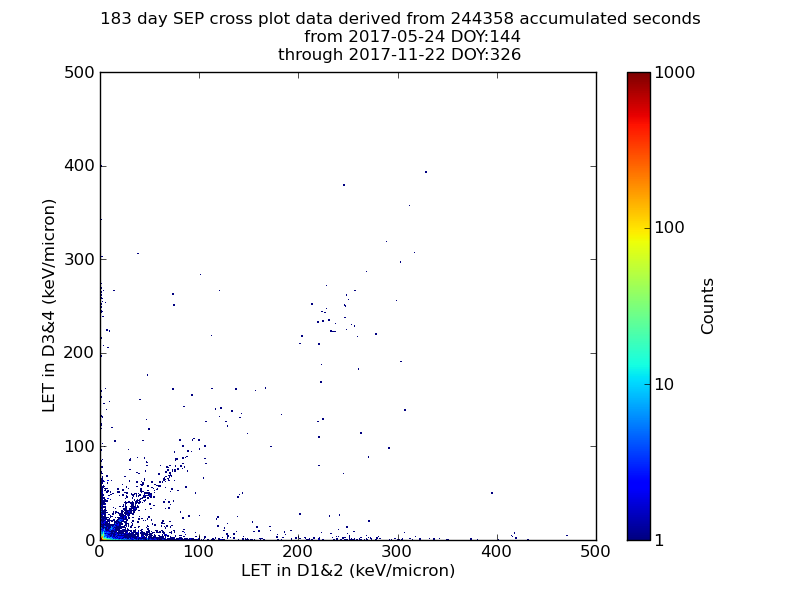 183 day SEP cross plot data derived from 244358 accumulated seconds
from 2017-05-24 DOY:144
through 2017-11-22 DOY:326

LET in D3&4 (keV/micron)

500
400
300
200
100
0

0
100
200
300
400
500

LET in D1&2 (keV/micron)

1000
100
10
1

Counts